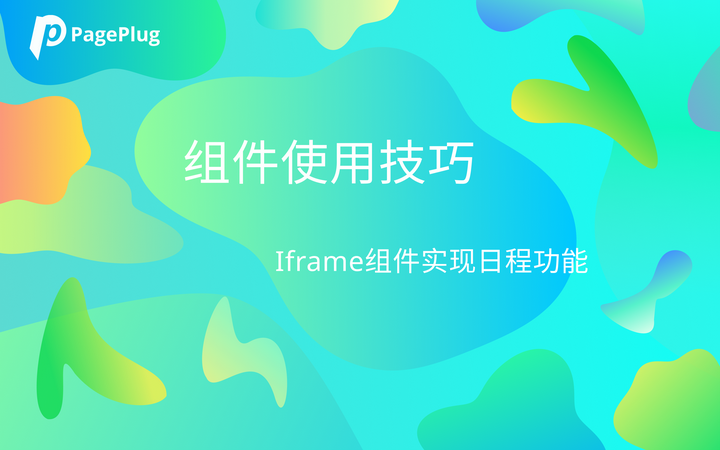 PagePlug

组件使用技巧

Iframe组件实现日程功能